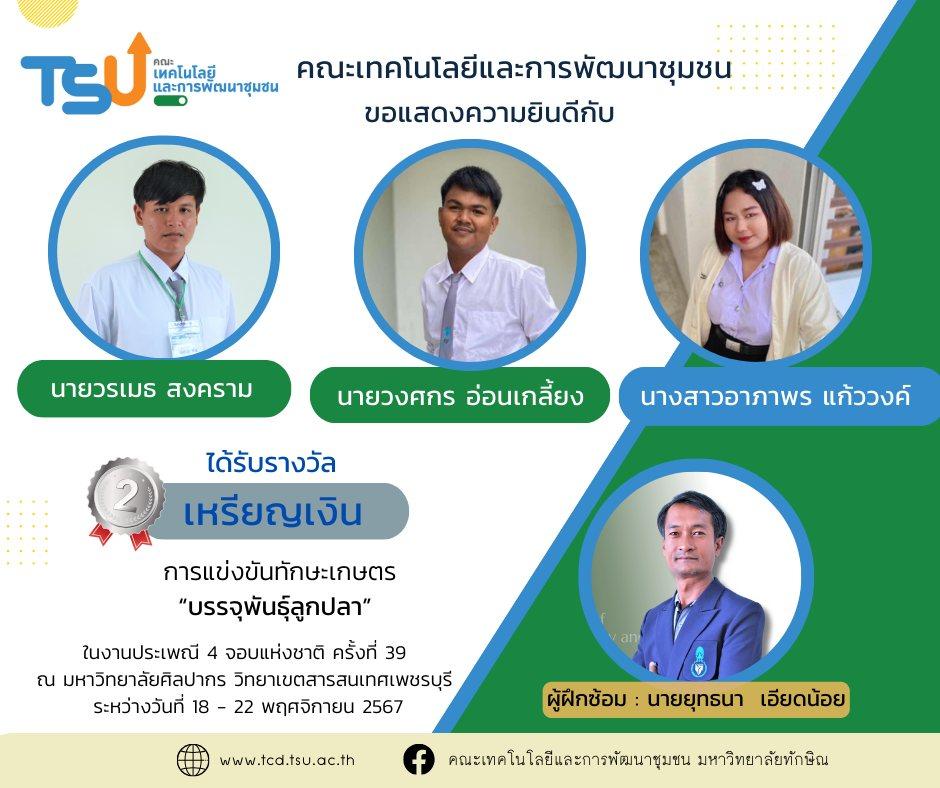 TSU คณะ เทคโนโลยี และการพัฒนาชุมชน

คณะเทคโนโลยีและการพัฒนาชุมชน
ขอแสดงความยินดีกับ

นายวรเมธ สงคราม

นายวงศกร อ่อนเกลี้ยง

นางสาวอาภาพร แก้ววงค์

ได้รับรางวัล
2
เหรียญเงิน

การแข่งขันทักษะเกษตร
"บรรจุพันธุ์ลูกปลา"

ในงานประเพณี 4 จอบแห่งชาติ ครั้งที่ 39
ณ มหาวิทยาลัยศิลปากร วิทยาเขตสารสนเทศเพชรบุรี
ระหว่างวันที่ 18 - 22 พฤศจิกายน 2567

ผู้ฝึกซ้อม : นายยุทธนา เอียดน้อย

www.tcd.tsu.ac.th

คณะเทคโนโลยีและการพัฒนาชุมชน มหาวิทยาลัยทักษิณ